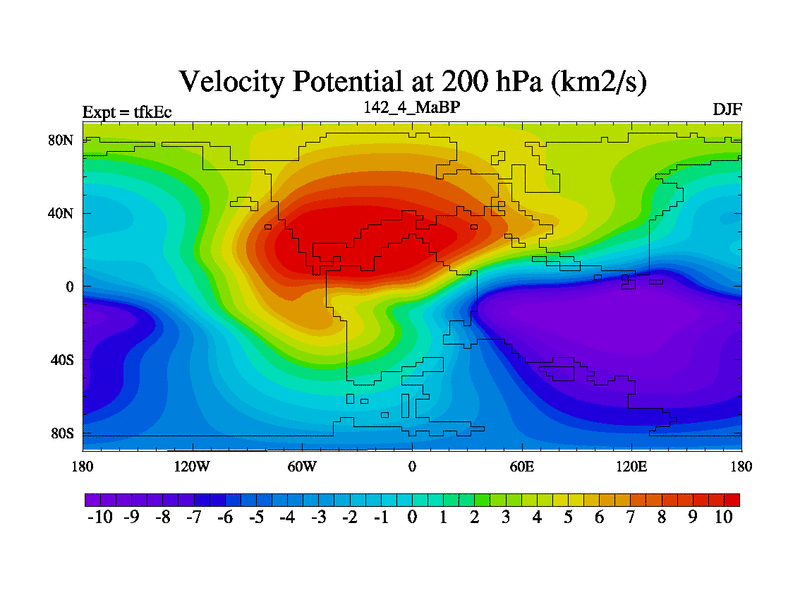 Velocity Potential at 200 hPa (km2/s)

Expt = tfkEc

142_4_MaBP

DJF

80N
40N
0
40S
80S

180 120W 60W 0 60E 120E 180

-10 -9 -8 -7 -6 -5 -4 -3 -2 -1 0 1 2 3 4 5 6 7 8 9 10